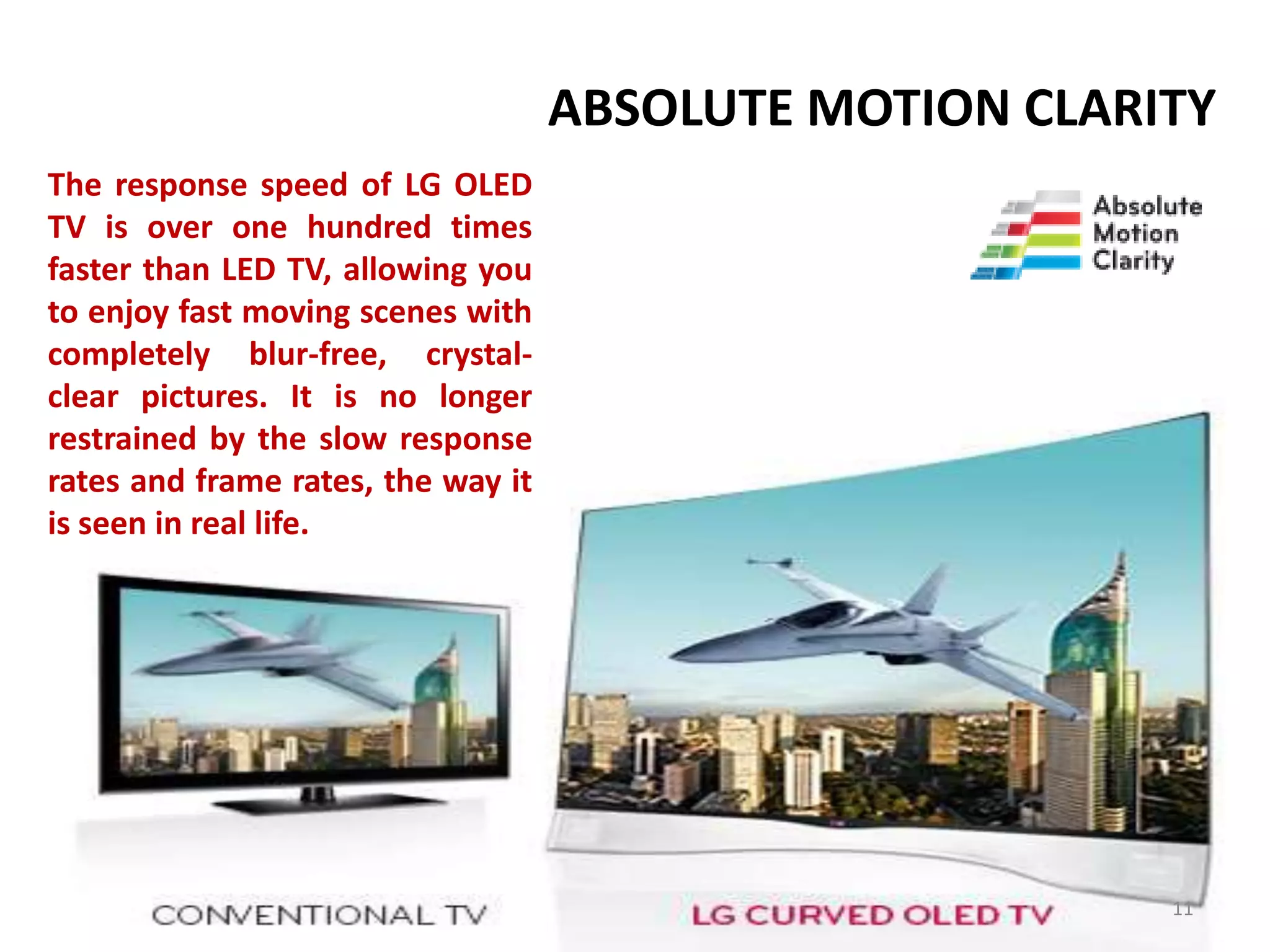 ABSOLUTE MOTION CLARITY

The response speed of LG OLED TV is over one hundred times faster than LED TV, allowing you to enjoy fast moving scenes with completely blur-free, crystal-clear pictures. It is no longer restrained by the slow response rates and frame rates, the way it is seen in real life.

Absolute Motion Clarity

CONVENTIONAL TV

LG CURVED OLED TV

11